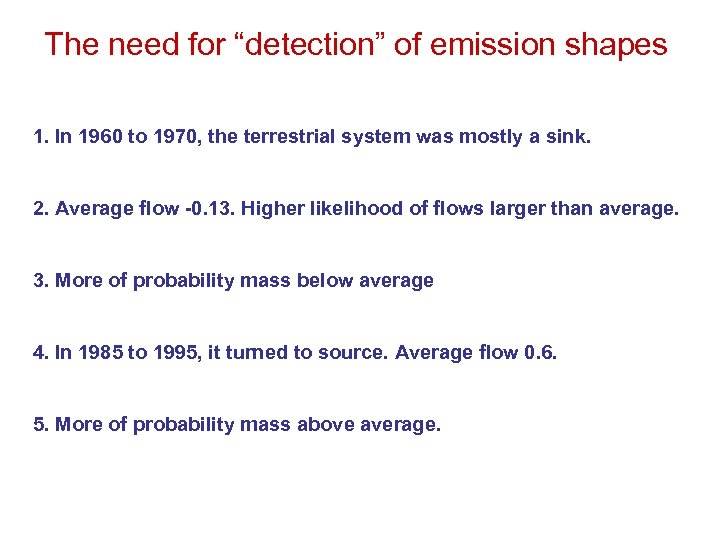 The need for “detection” of emission shapes

1. In 1960 to 1970, the terrestrial system was mostly a sink.

2. Average flow -0.13. Higher likelihood of flows larger than average.

3. More of probability mass below average

4. In 1985 to 1995, it turned to source. Average flow 0.6.

5. More of probability mass above average.